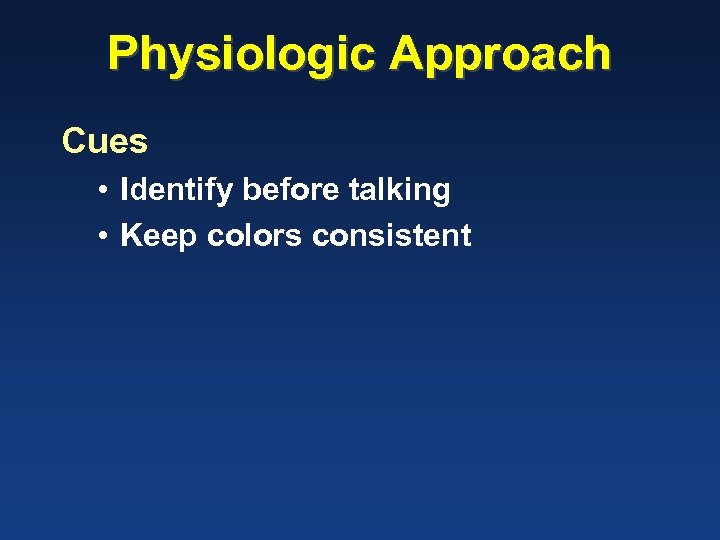 Physiologic Approach

Cues

• Identify before talking
• Keep colors consistent